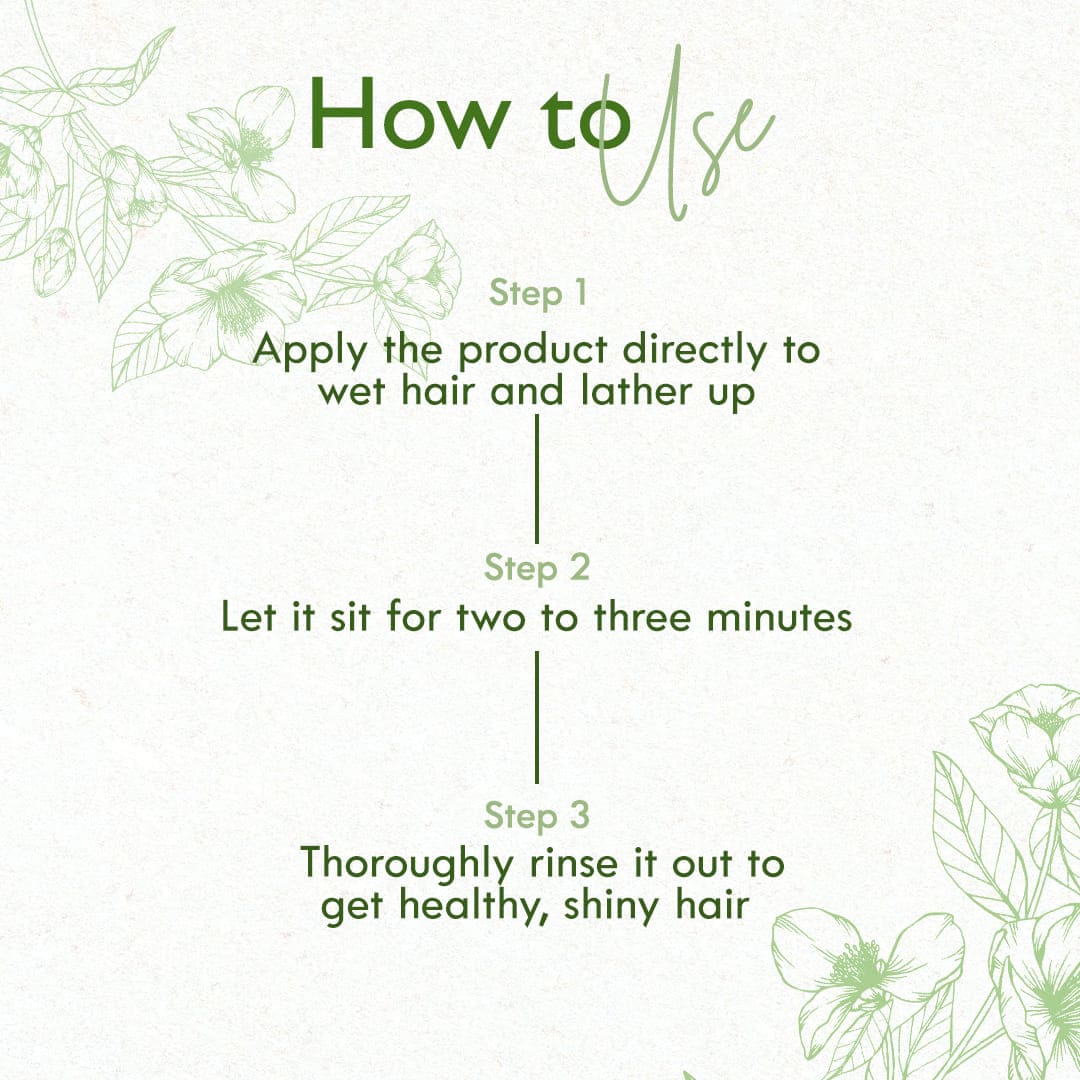 How to Use

Step 1
Apply the product directly to wet hair and lather up

Step 2
Let it sit for two to three minutes

Step 3
Thoroughly rinse it out to get healthy, shiny hair